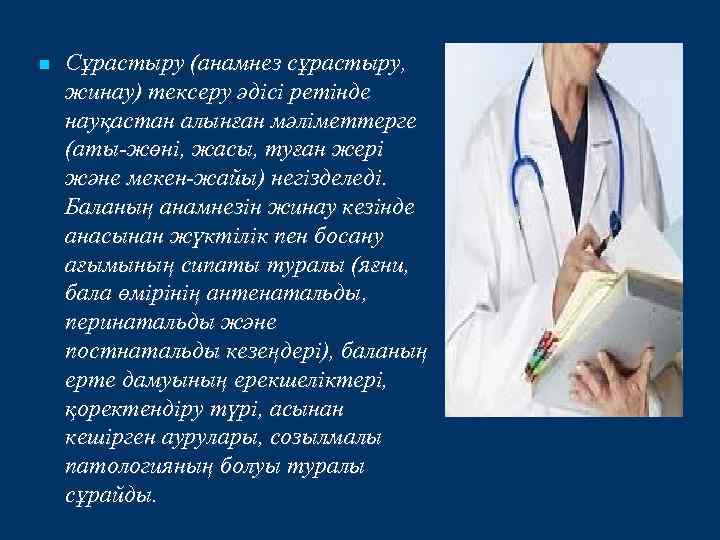 Сұрастыру (анамнез сұрастыру, жинау) тексеру әдісі ретінде науқастан алынған мәліметтерге (аты-жөні, жасы, туған жері және мекен-жайы) негізделеді. Баланың анамнезін жинау кезінде анасынан жүктілік пен босану ағымының сипаты туралы (яғни, бала өмірінің антенатальды, перинатальды және постнатальды кезеңдері), баланың ерте дамуының ерекшеліктері, қоректендіру түрі, асынан кешірген аурулары, созылмалы патологияның болуы туралы сұрайды.